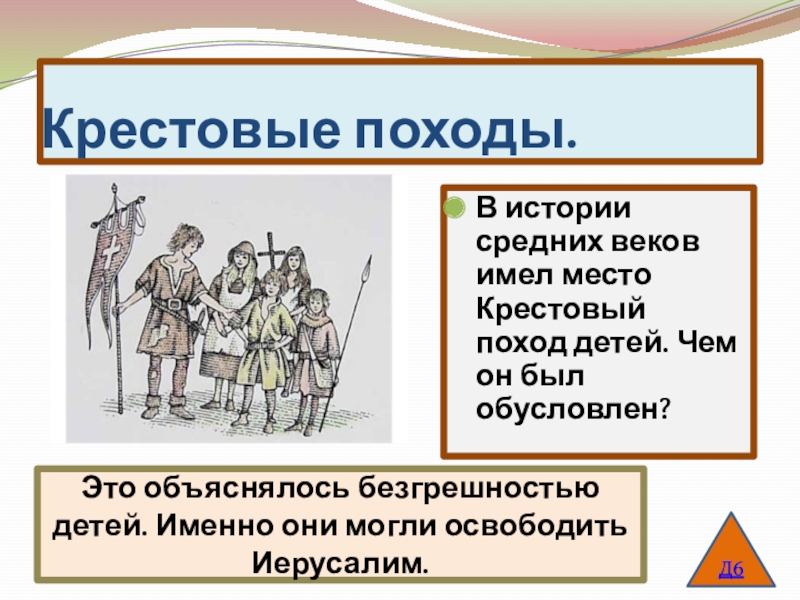 Крестовые походы.

В истории средних веков имел место Крестовый поход детей. Чем он был обусловлен?

Это объяснялось безгрешностью детей. Именно они могли освободить Иерусалим.

Д6